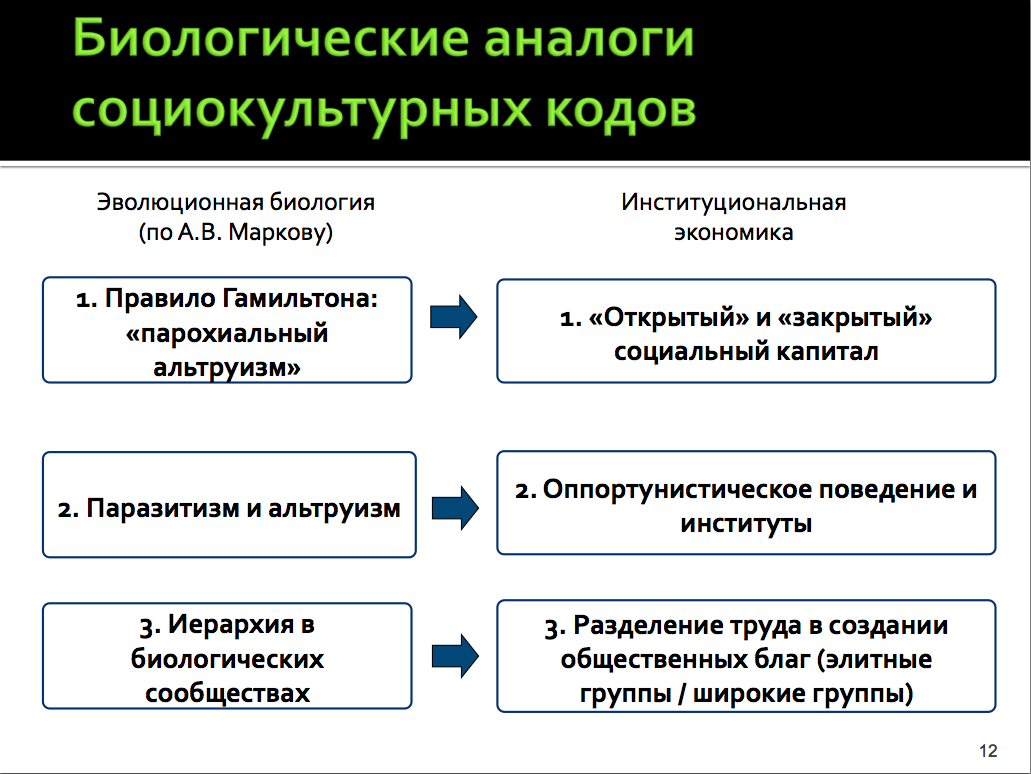 Биологические аналоги социокультурных кодов

Эволюционная биология (по А.В. Маркову)

Институциональная экономика

1. Правило Гамильтона: «парохиальный альтруизм»

1. «Открытый» и «закрытый» социальный капитал

2. Паразитизм и альтруизм

2. Оппортунистическое поведение и институты

3. Иерархия в биологических сообществах

3. Разделение труда в создании общественных благ (элитные группы / широкие группы)

12